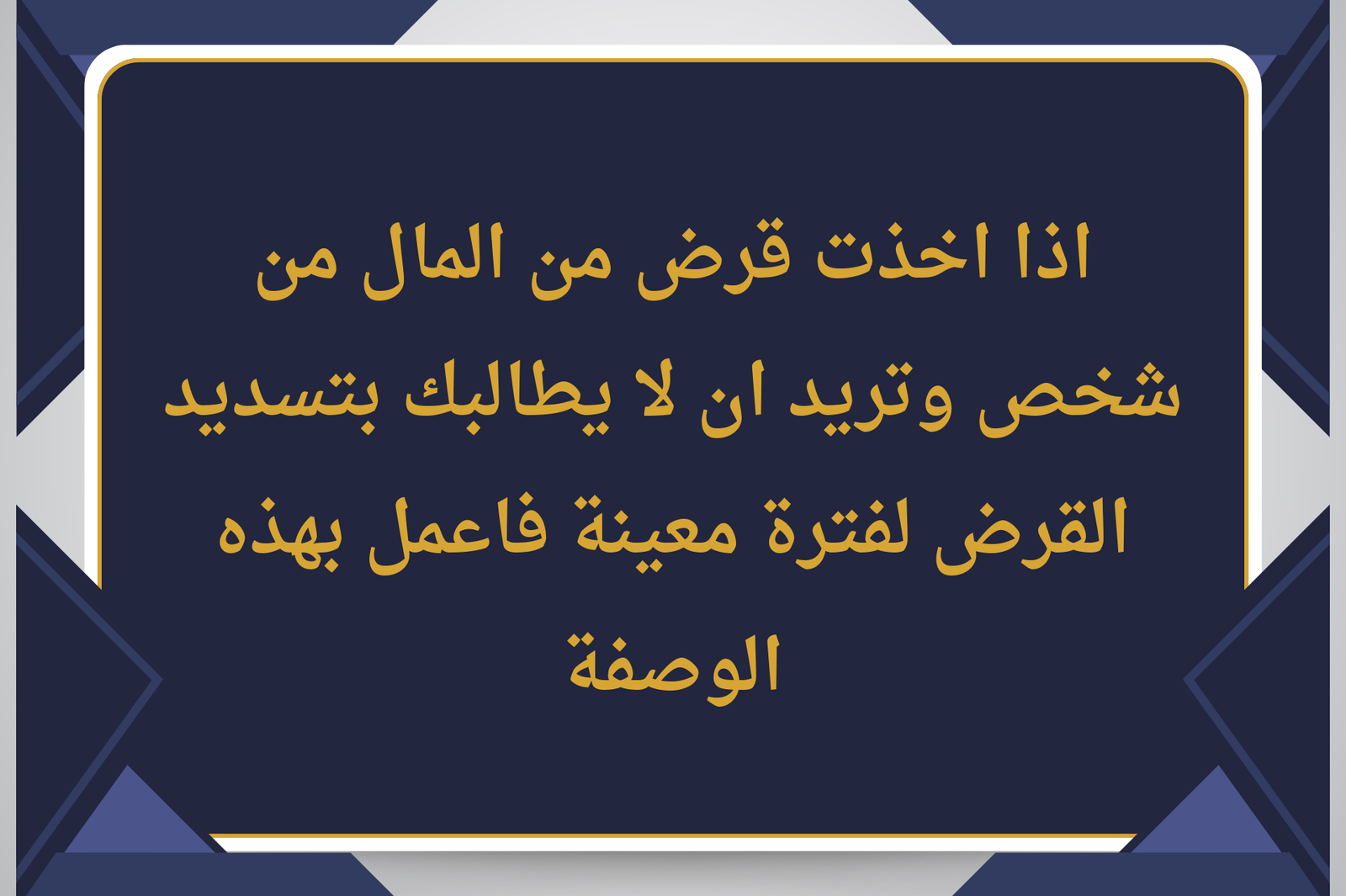 اذا اخذت قرض من المال من شخص وتريد ان لا يطالبك بتسديد القرض لفترة معينة فاعمل بهذه الوصفة